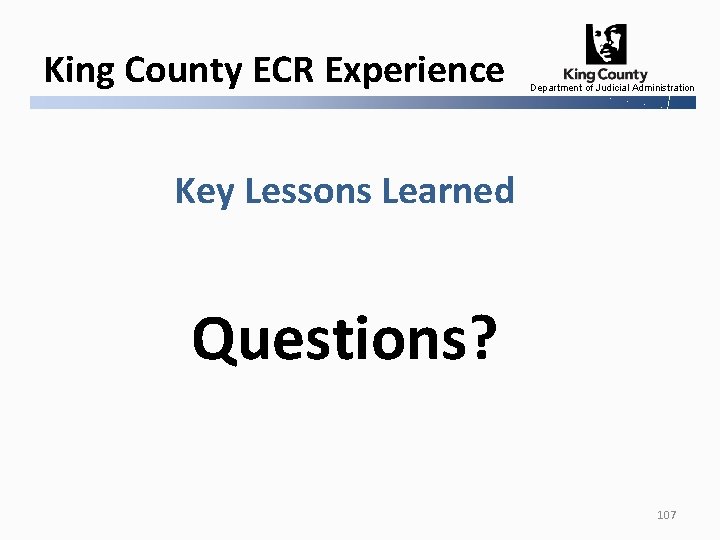 King County ECR Experience

King County
Department of Judicial Administration

Key Lessons Learned

Questions?

107